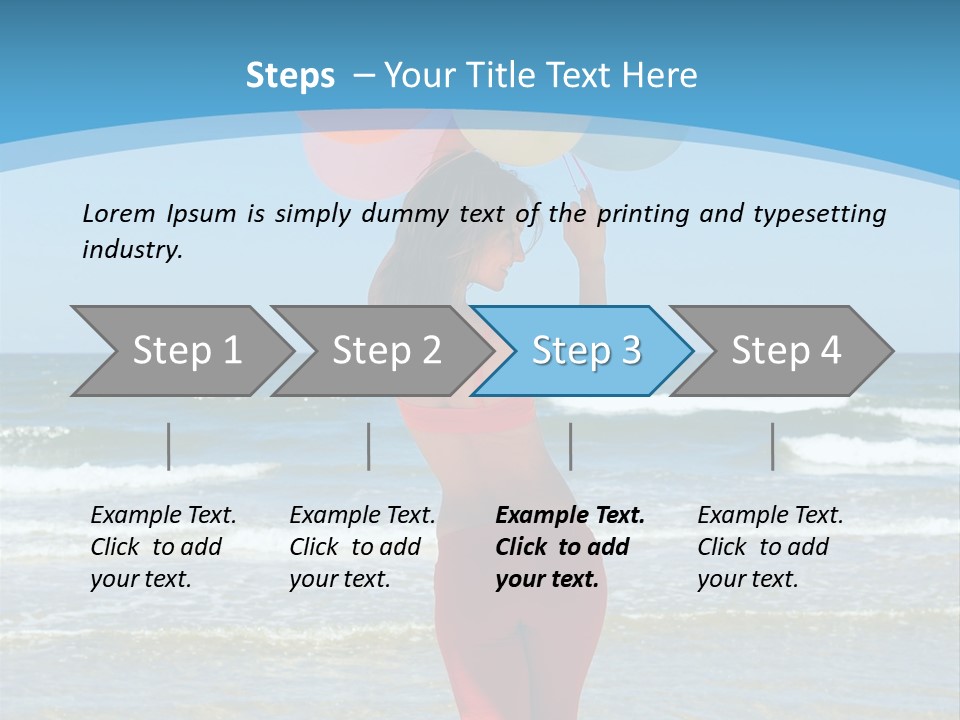 Steps – Your Title Text Here

Lorem Ipsum is simply dummy text of the printing and typesetting industry.

Step 1

Step 2

Step 3

Step 4

Example Text. Click to add your text.

Example Text. Click to add your text.

Example Text. Click to add your text.

Example Text. Click to add your text.